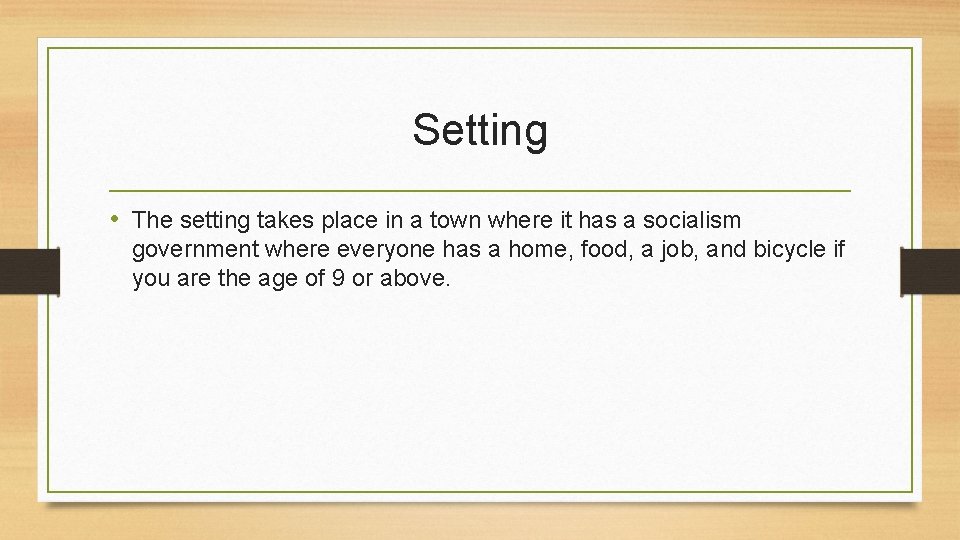 Setting

• The setting takes place in a town where it has a socialism government where everyone has a home, food, a job, and bicycle if you are the age of 9 or above.